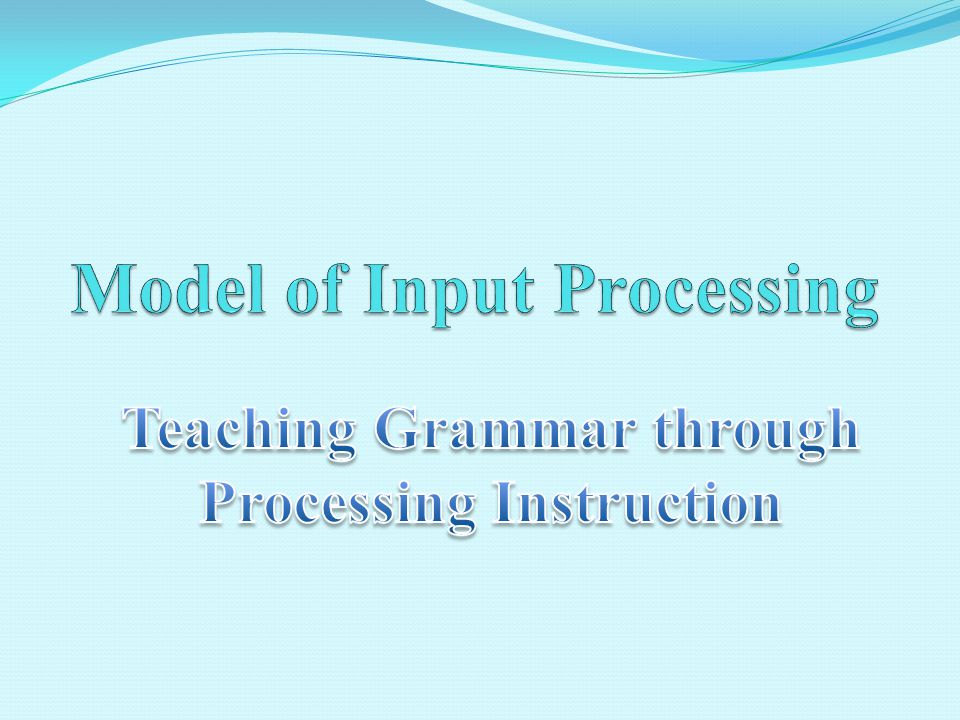 Model of Input Processing

Teaching Grammar through Processing Instruction